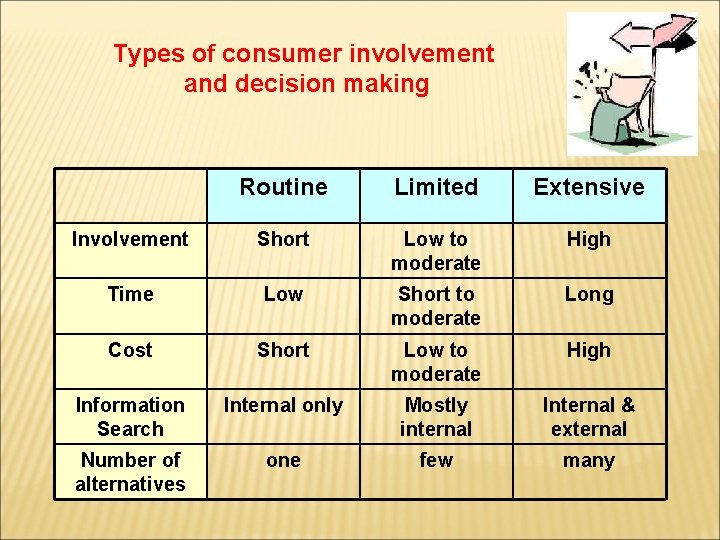 Types of consumer involvement and decision making

| | Routine | Limited | Extensive |
|---|---|---|---|
| Involvement | Short | Low to moderate | High |
| Time | Low | Short to moderate | Long |
| Cost | Short | Low to moderate | High |
| Information Search | Internal only | Mostly internal | Internal & external |
| Number of alternatives | one | few | many |